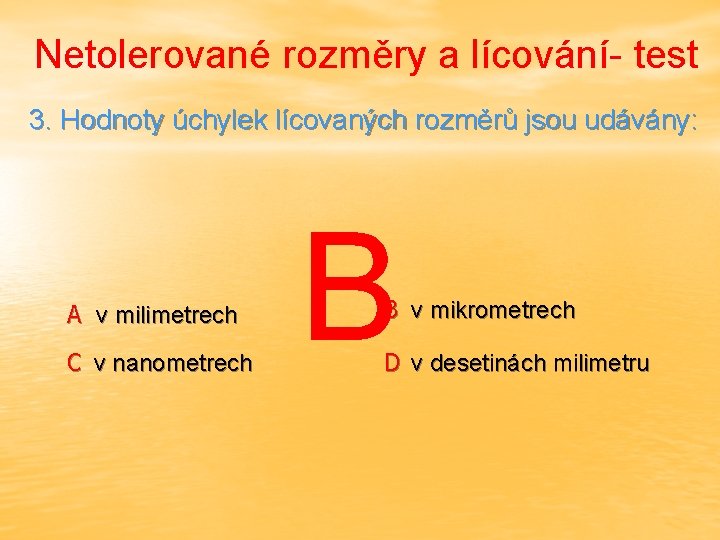 Netolerované rozměry a lícování- test

3. Hodnoty úchylek lícovaných rozměrů jsou udávány:

B

A v milimetrech

B v mikrometrech

C v nanometrech

D v desetinách milimetru